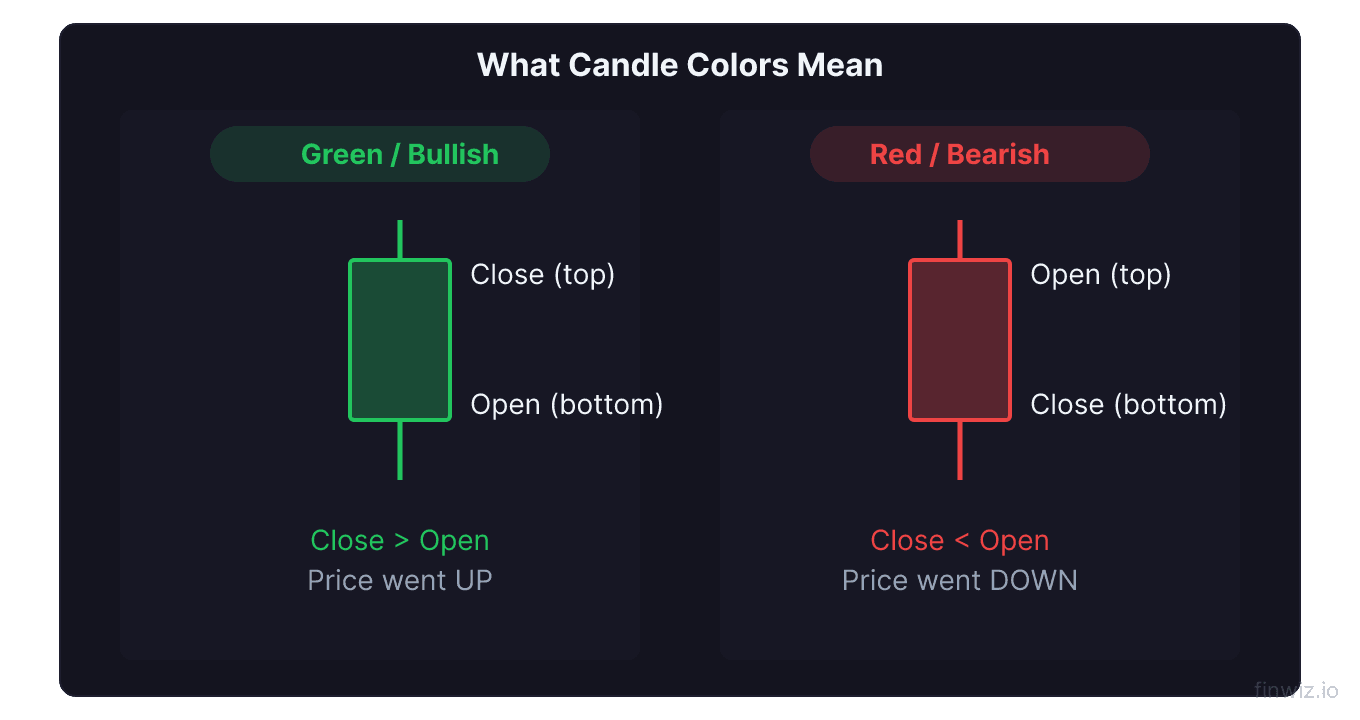 What Candle Colors Mean

Green / Bullish

Close (top)

Open (bottom)

Close > Open
Price went UP

Red / Bearish

Open (top)

Close (bottom)

Close < Open
Price went DOWN

finwiz.io